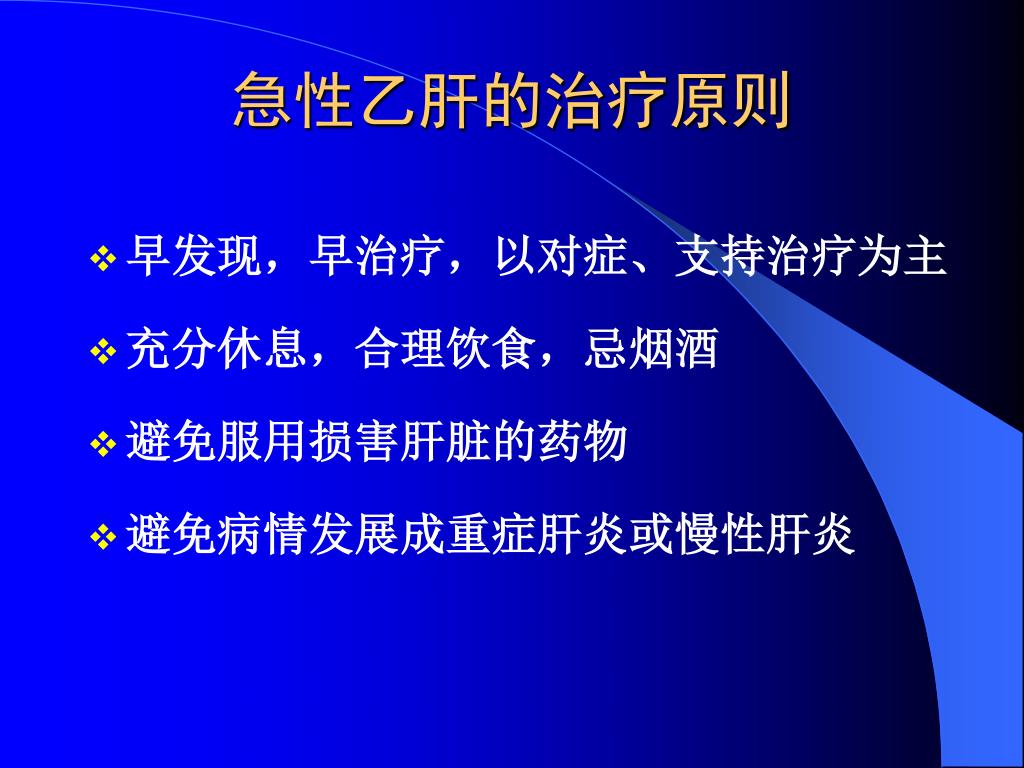 急性乙肝的治疗原则

❖ 早发现，早治疗，以对症、支持治疗为主

❖ 充分休息，合理饮食，忌烟酒

❖ 避免服用损害肝脏的药物

❖ 避免病情发展成重症肝炎或慢性肝炎